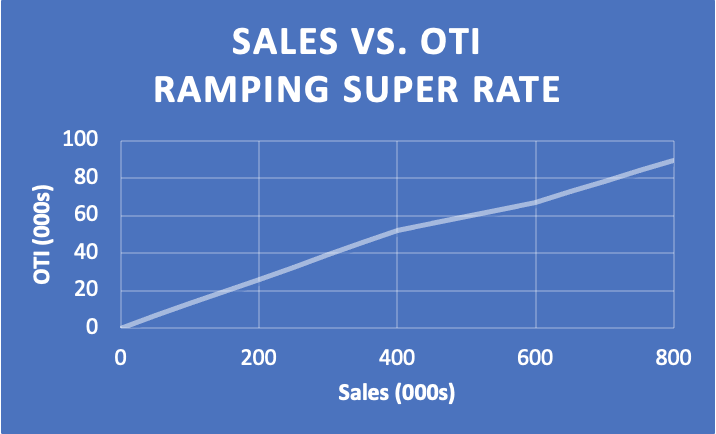 SALES VS. OTI
RAMPING SUPER RATE

OTI (000s)

100
80
60
40
20
0

0
200
400
600
800

Sales (000s)